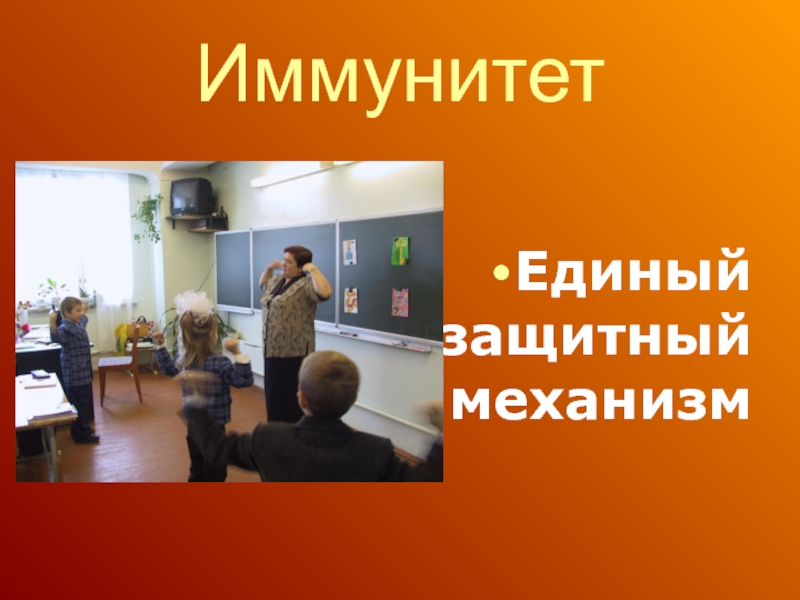 Иммунитет

•Единый защитный механизм